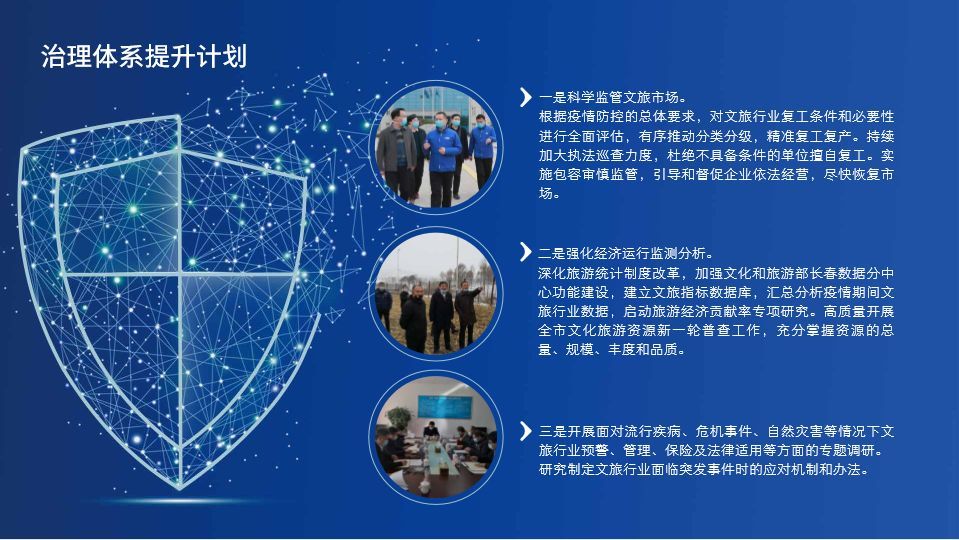 治理体系提升计划

一是科学监管文旅市场。
根据疫情防控的总体要求，对文旅行业复工条件和必要性进行全面评估，有序推动分类分级，精准复工复产。持续加大执法巡查力度，杜绝不具备条件的单位擅自复工。实施包容审慎监管，引导和督促企业依法经营，尽快恢复市场。

二是强化经济运行监测分析。
深化旅游统计制度改革，加强文化和旅游部长春数据分中心功能建设，建立文旅指标数据库，汇总分析疫情期间文旅行业数据，启动旅游经济贡献率专项研究。高质量开展全市文化旅游资源新一轮普查工作，充分掌握资源的总量、规模、丰度和品质。

三是开展面对流行疾病、危机事件、自然灾害等情况下文旅行业预警、管理、保险及法律适用等方面的专题调研。研究制定文旅行业面临突发事件时的应对机制和办法。